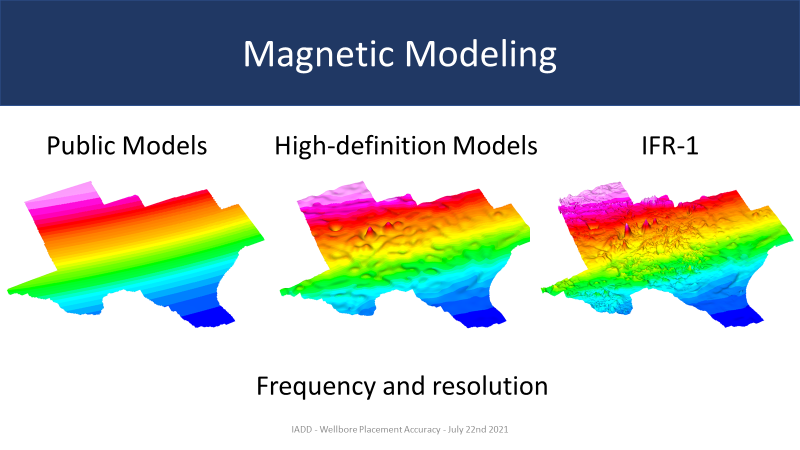 Magnetic Modeling

Public Models

High-definition Models

IFR-1

Frequency and resolution

IADD - Wellbore Placement Accuracy - July 22nd 2021